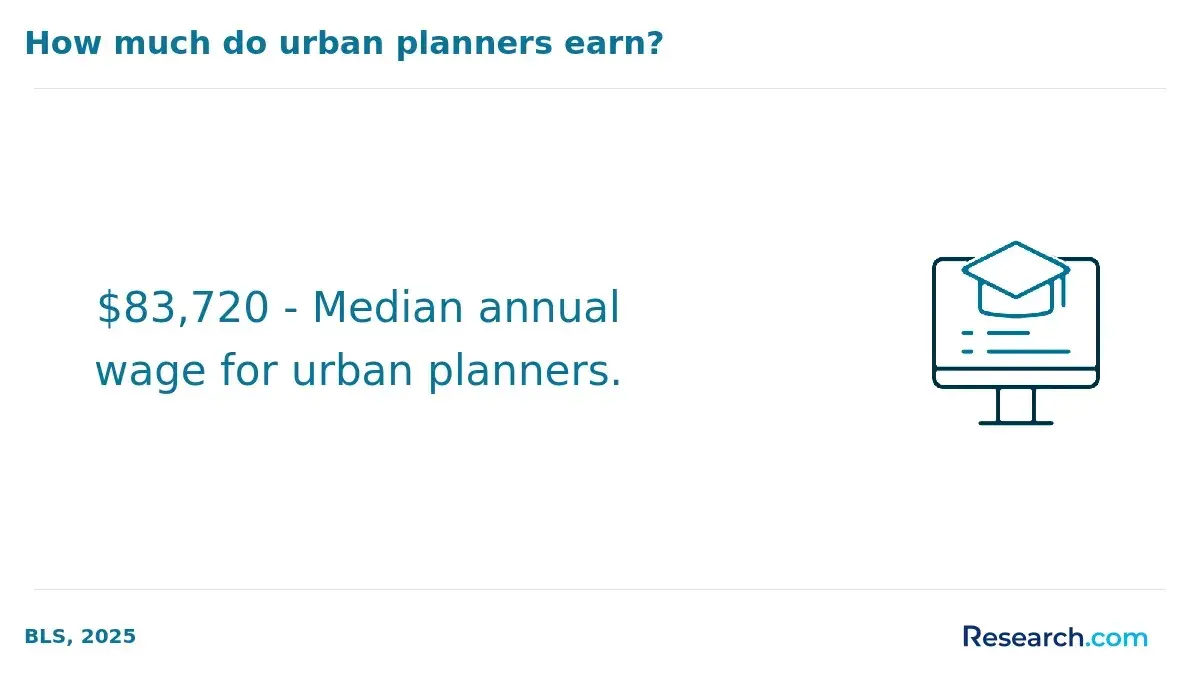 How much do urban planners earn?

\$83,720 - Median annual wage for urban planners.

BLS, 2025

Research.com